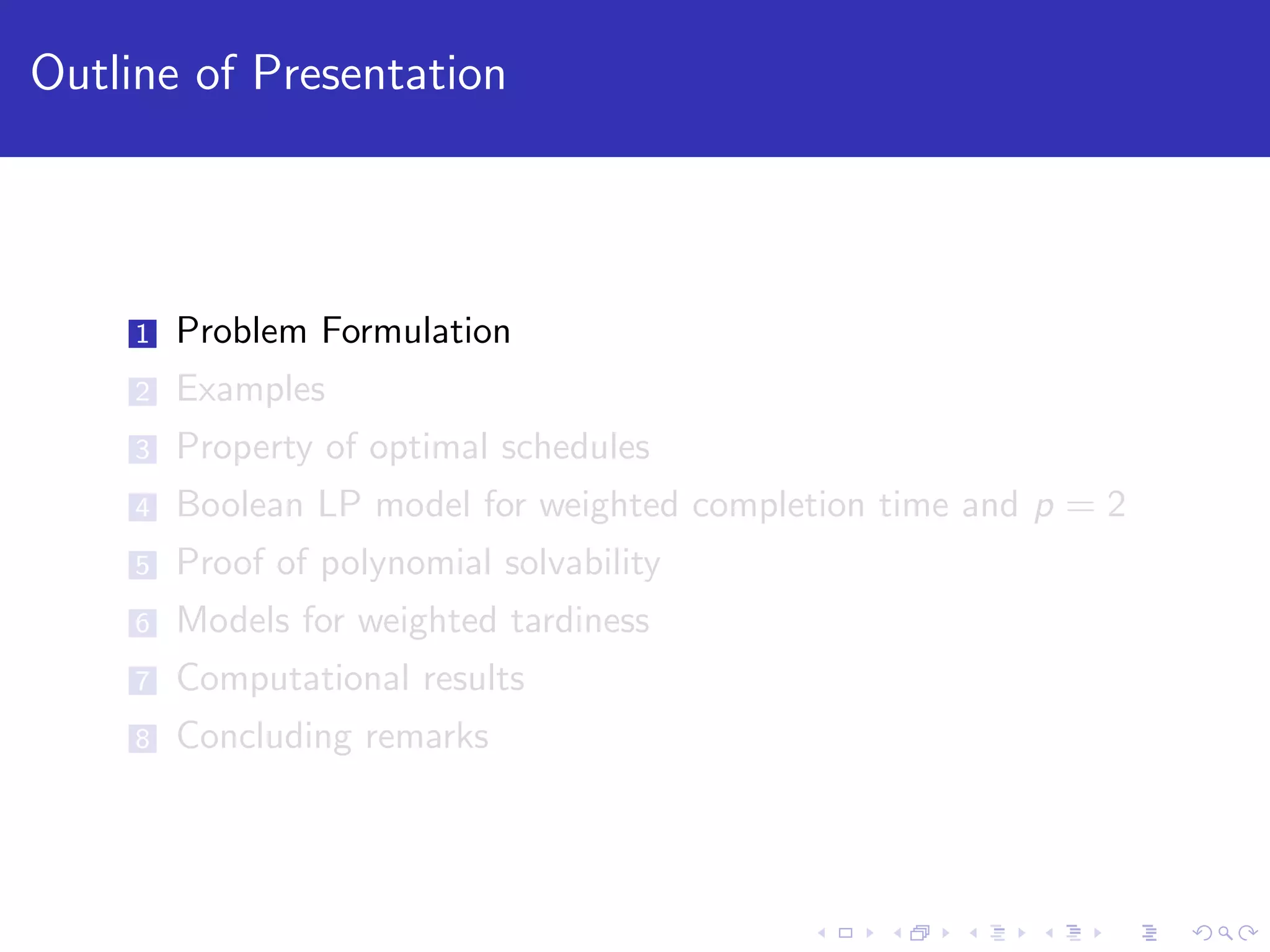 Outline of Presentation

1 Problem Formulation
2 Examples
3 Property of optimal schedules
4 Boolean LP model for weighted completion time and $p = 2$
5 Proof of polynomial solvability
6 Models for weighted tardiness
7 Computational results
8 Concluding remarks